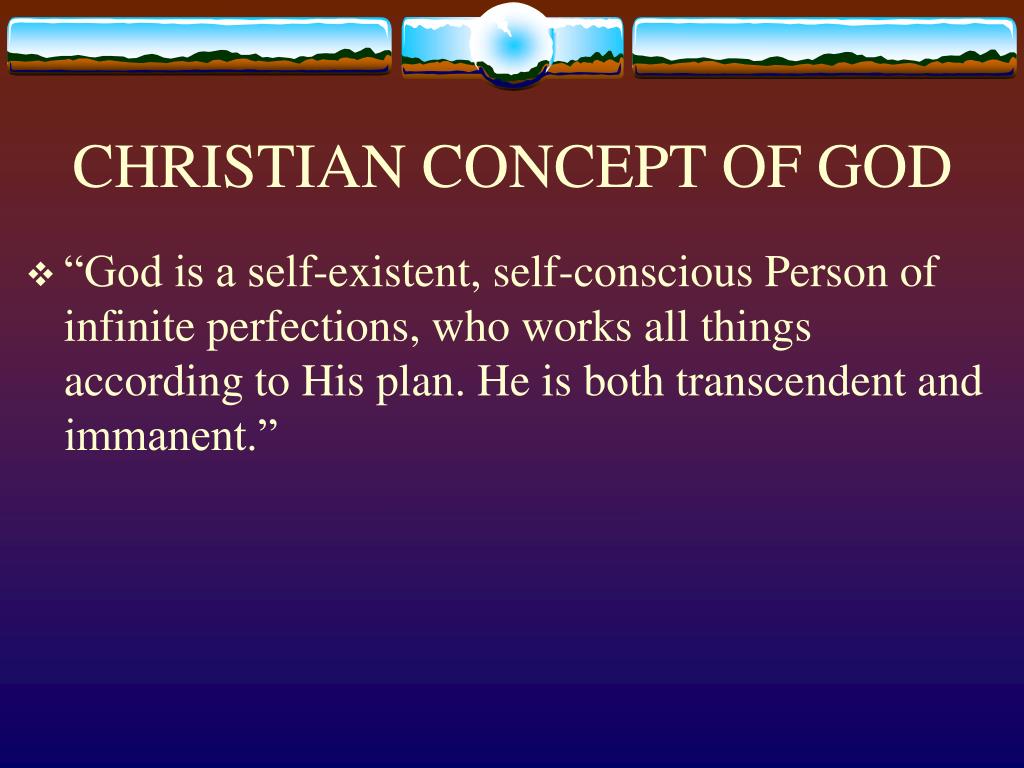 CHRISTIAN CONCEPT OF GOD

❖ “God is a self-existent, self-conscious Person of infinite perfections, who works all things according to His plan. He is both transcendent and immanent.”